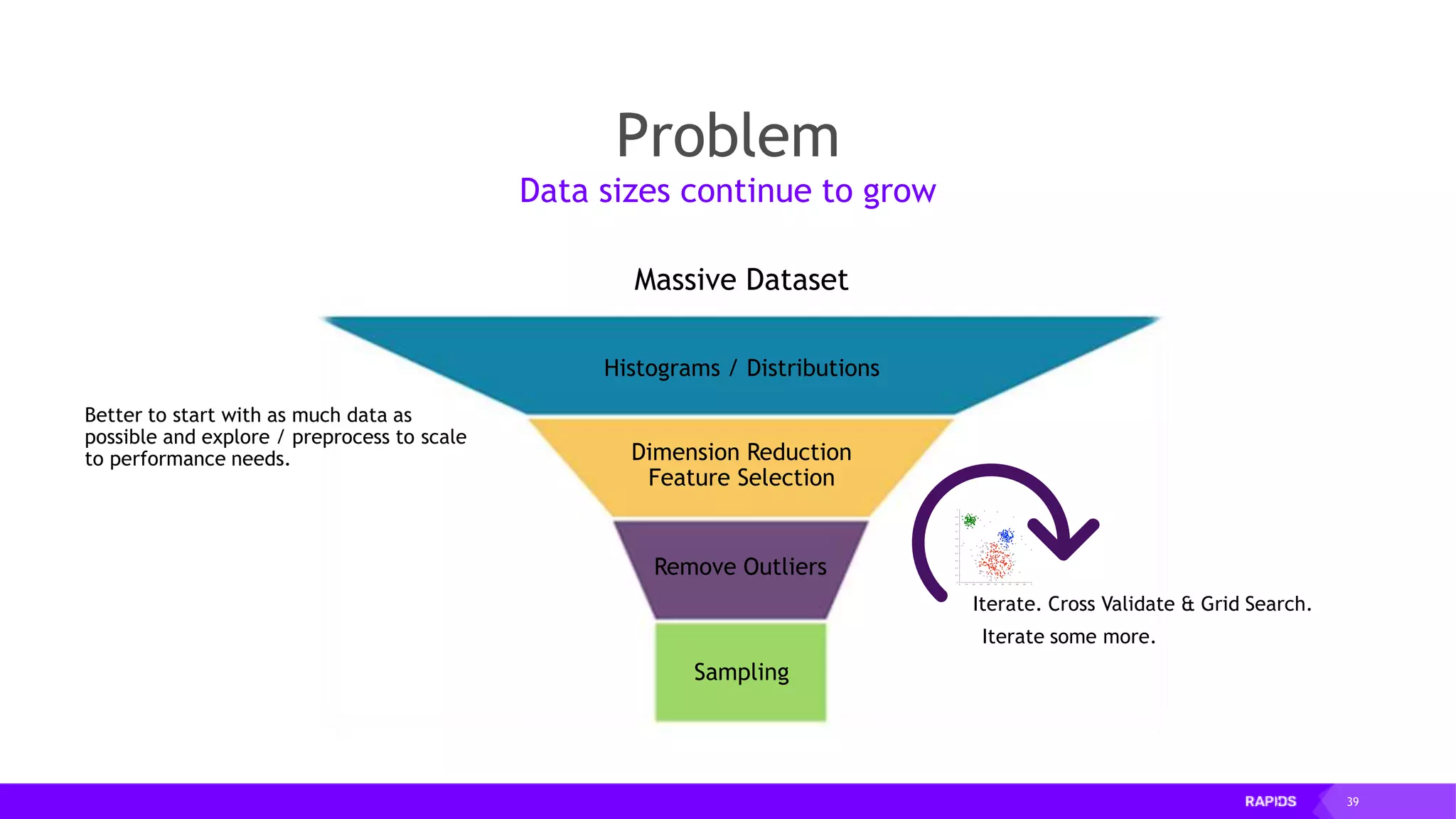 Problem

Data sizes continue to grow

Massive Dataset

Histograms / Distributions

Dimension Reduction
Feature Selection

Remove Outliers

Sampling

Better to start with as much data as possible and explore / preprocess to scale to performance needs.

Iterate. Cross Validate & Grid Search.

Iterate some more.

RAPIDS

39